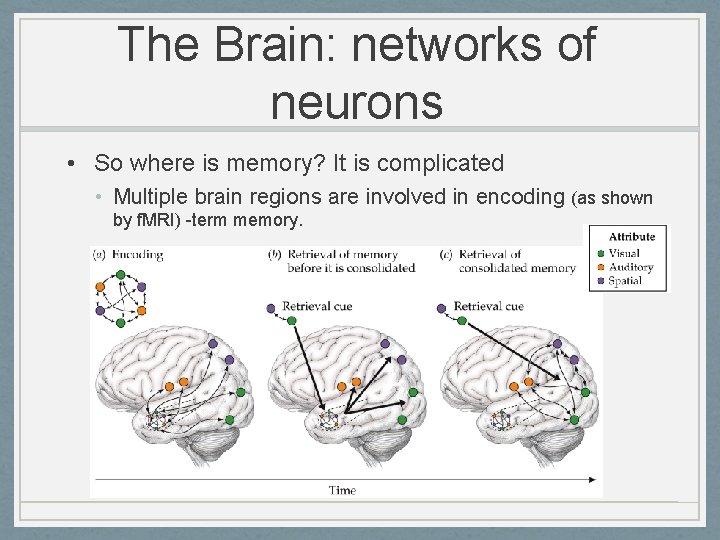 The Brain: networks of neurons

• So where is memory? It is complicated
  • Multiple brain regions are involved in encoding (as shown by fMRI) -term memory.

Attribute
Visual
Auditory
Spatial

(a) Encoding

(b) Retrieval of memory before it is consolidated

(c) Retrieval of consolidated memory

Retrieval cue

Retrieval cue

Time